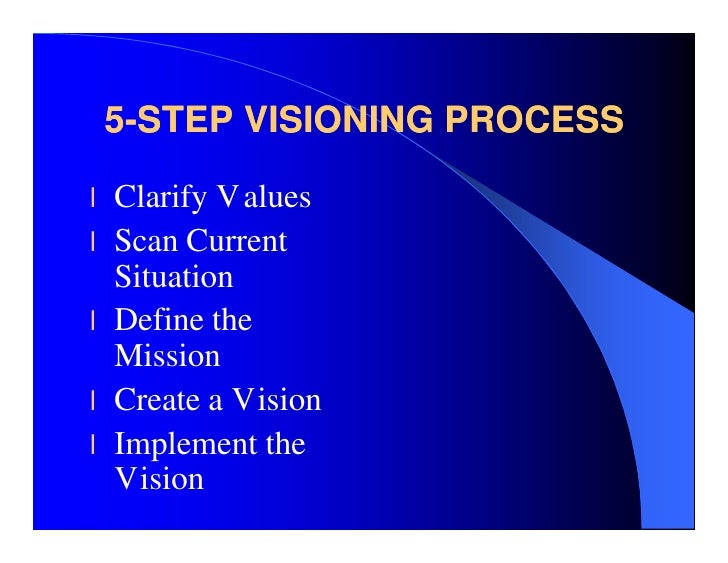 5-STEP VISIONING PROCESS

l Clarify Values
l Scan Current Situation
l Define the Mission
l Create a Vision
l Implement the Vision